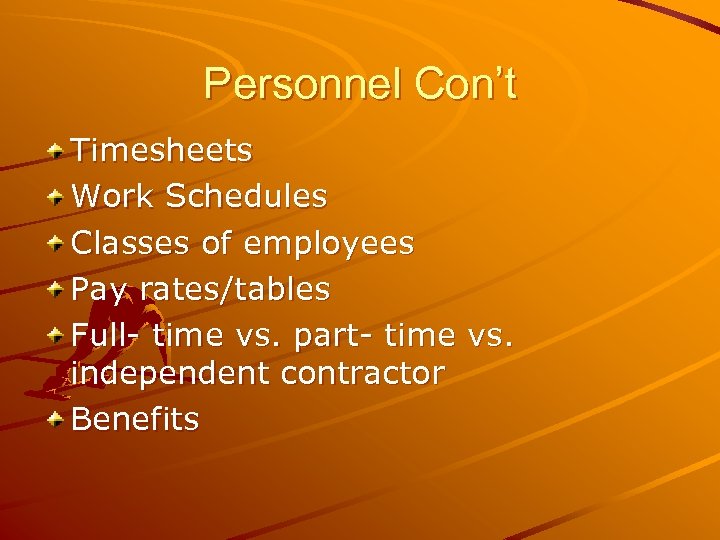 Personnel Con't

Timesheets
Work Schedules
Classes of employees
Pay rates/tables
Full- time vs. part- time vs. independent contractor
Benefits